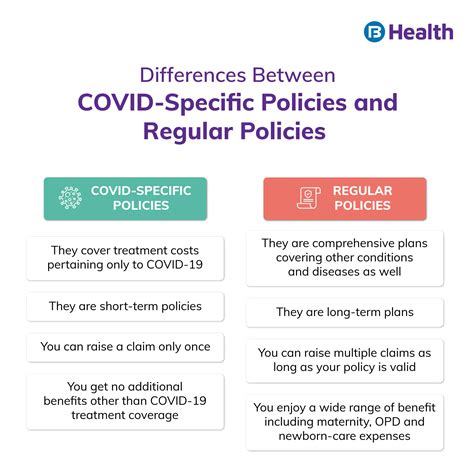 B Health

Differences Between
COVID-Specific Policies and Regular Policies

COVID-SPECIFIC POLICIES

They cover treatment costs pertaining only to COVID-19

They are short-term policies

You can raise a claim only once

You get no additional benefits other than COVID-19 treatment coverage

REGULAR POLICIES

They are comprehensive plans covering other conditions and diseases as well

They are long-term plans

You can raise multiple claims as long as your policy is valid

You enjoy a wide range of benefit including maternity, OPD and newborn-care expenses